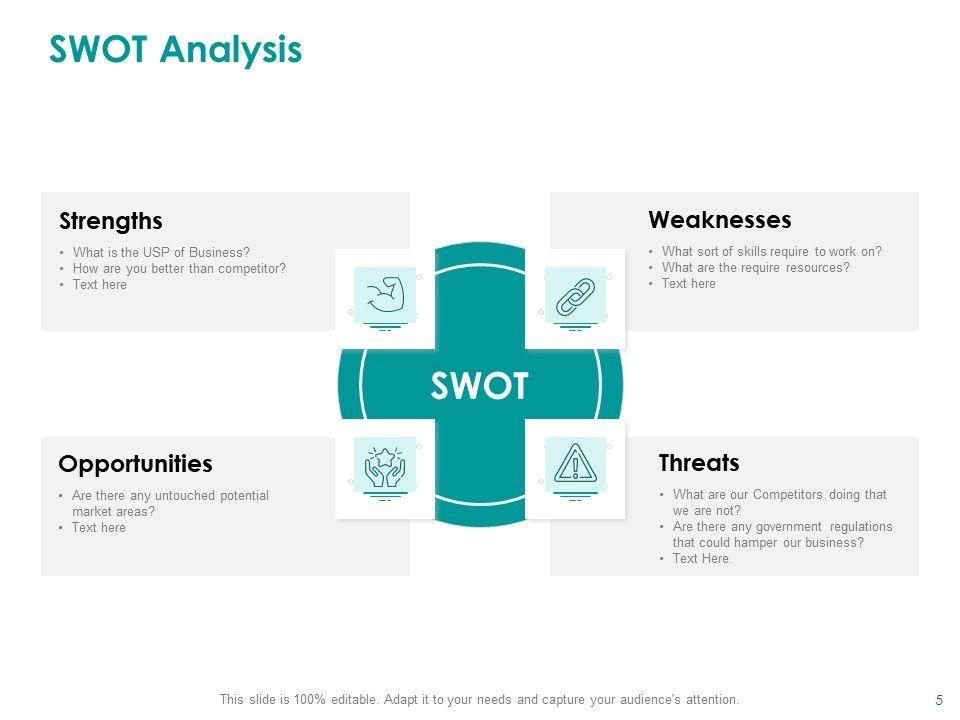 SWOT Analysis

Strengths

• What is the USP of Business?
• How are you better than competitor?
• Text here

Weaknesses

• What sort of skills require to work on?
• What are the require resources?
• Text here

SWOT

Opportunities

• Are there any untouched potential market areas?
• Text here

Threats

• What are our Competitors doing that we are not?
• Are there any government regulations that could hamper our business?
• Text Here.

This slide is 100% editable. Adapt it to your needs and capture your audience's attention.

5